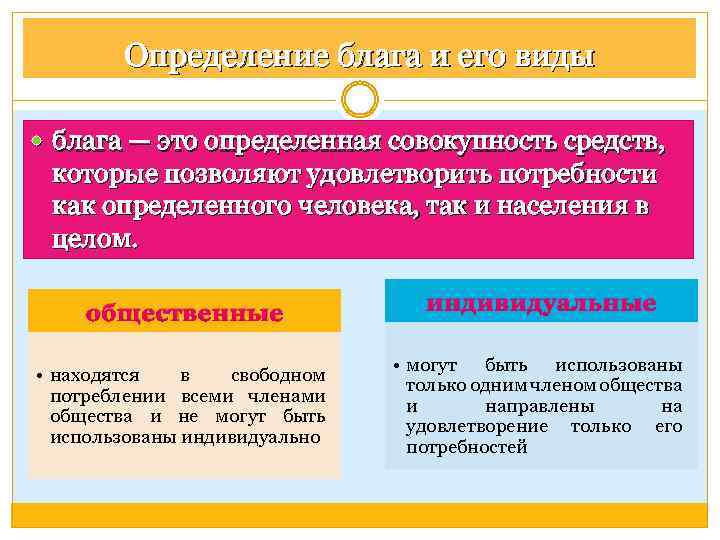 Определение блага и его виды

• блага — это определенная совокупность средств, которые позволяют удовлетворить потребности как определенного человека, так и населения в целом.

общественные

• находятся в свободном потреблении всеми членами общества и не могут быть использованы индивидуально

индивидуальные

• могут быть использованы только одним членом общества и направлены на удовлетворение только его потребностей